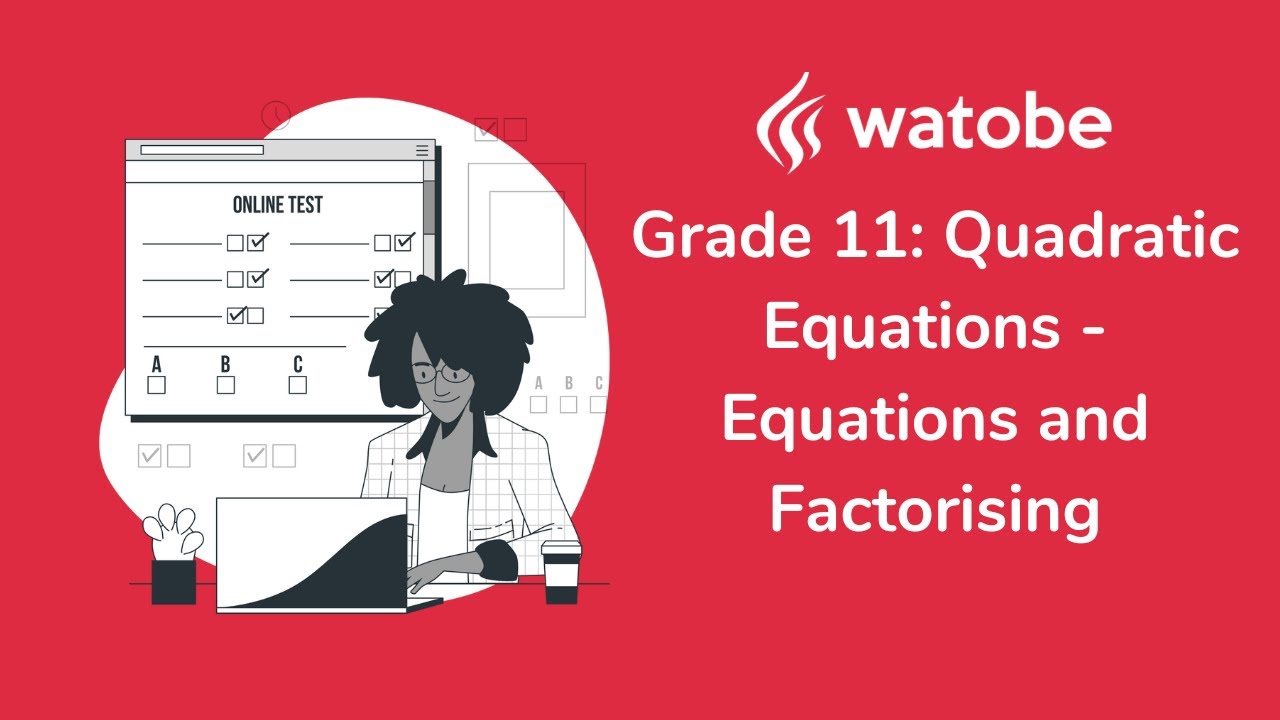 ONLINE TEST

A B C

A B C

watobe

Grade 11: Quadratic Equations - Equations and Factorising